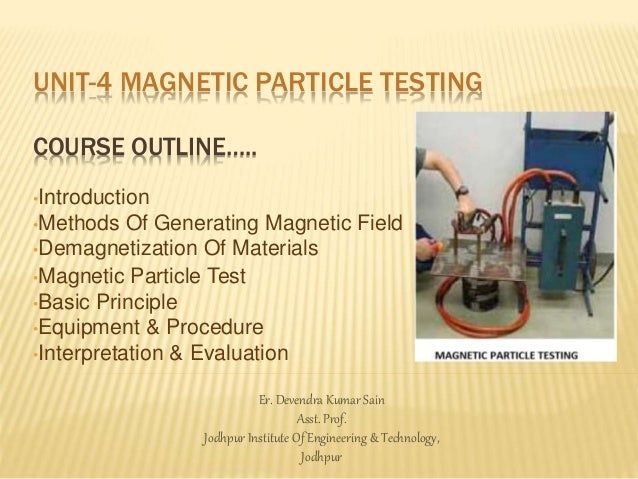 UNIT-4 MAGNETIC PARTICLE TESTING

COURSE OUTLINE.....

•Introduction
•Methods Of Generating Magnetic Field
•Demagnetization Of Materials
•Magnetic Particle Test
•Basic Principle
•Equipment & Procedure
•Interpretation & Evaluation

MAGNETIC PARTICLE TESTING

Er. Devendra Kumar Sain
Asst. Prof.
Jodhpur Institute Of Engineering & Technology,
Jodhpur